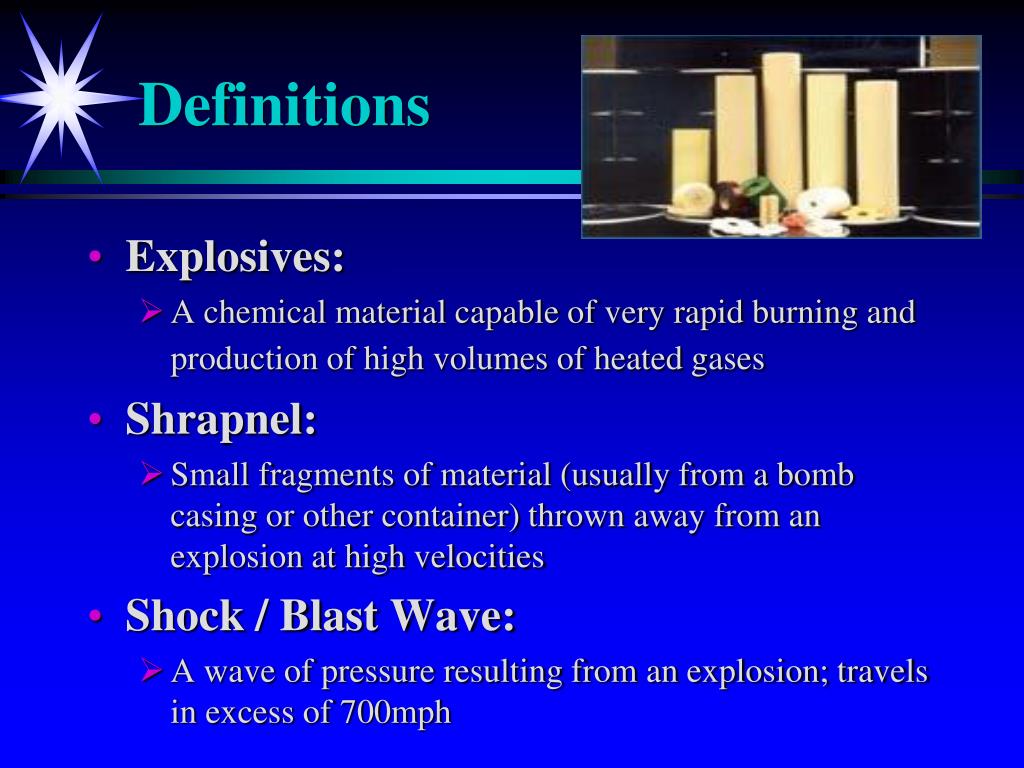 Definitions

• Explosives:
  ➢ A chemical material capable of very rapid burning and production of high volumes of heated gases
• Shrapnel:
  ➢ Small fragments of material (usually from a bomb casing or other container) thrown away from an explosion at high velocities
• Shock / Blast Wave:
  ➢ A wave of pressure resulting from an explosion; travels in excess of 700mph